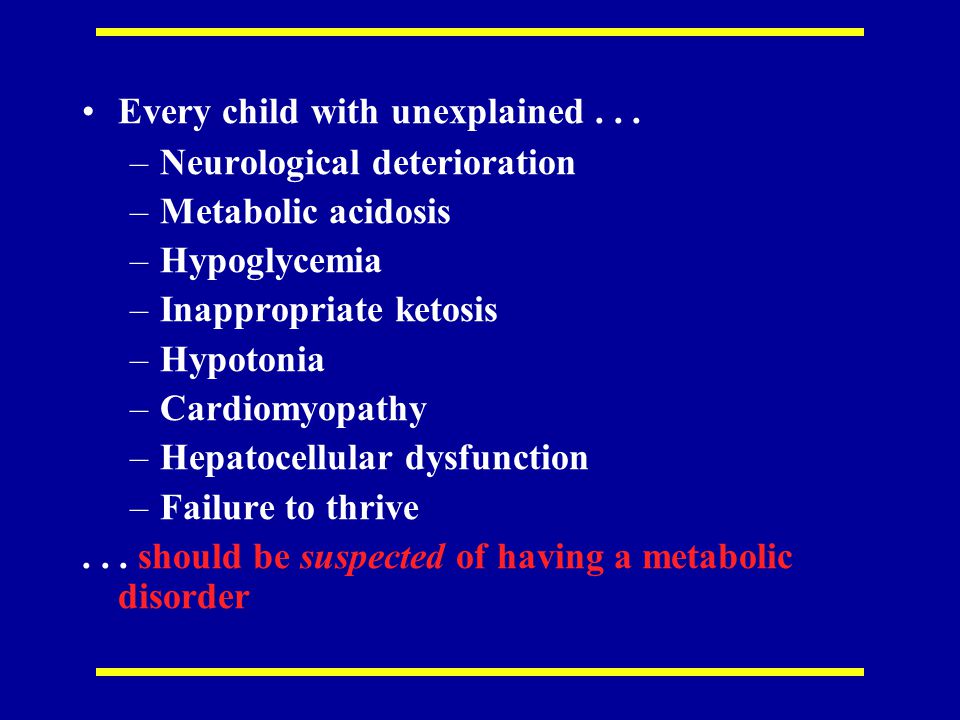 • Every child with unexplained . . .
– Neurological deterioration
– Metabolic acidosis
– Hypoglycemia
– Inappropriate ketosis
– Hypotonia
– Cardiomyopathy
– Hepatocellular dysfunction
– Failure to thrive
. . . should be suspected of having a metabolic disorder